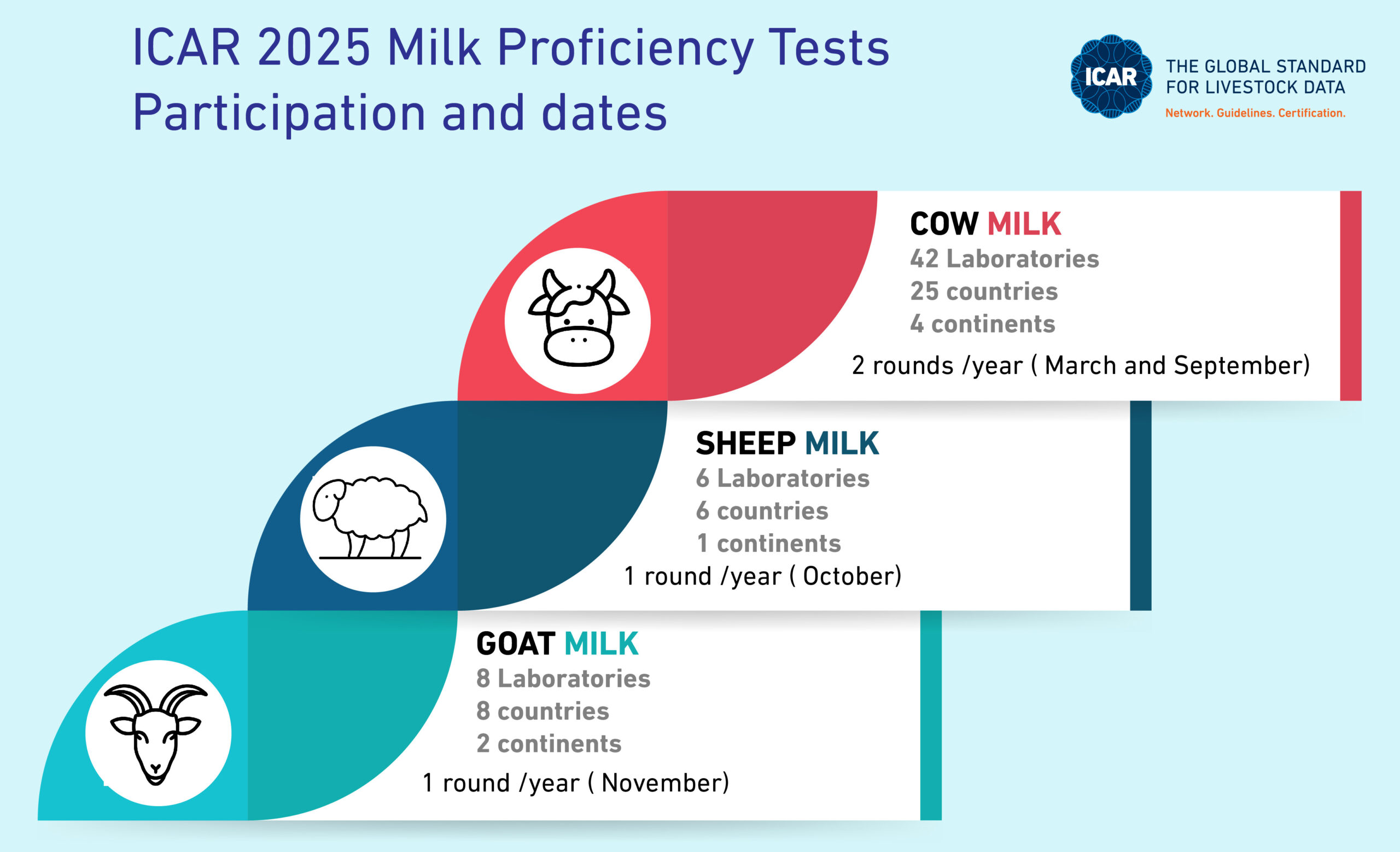 ICAR 2025 Milk Proficiency Tests
Participation and dates

ICAR
THE GLOBAL STANDARD FOR LIVESTOCK DATA
Network. Guidelines. Certification.

COW MILK
42 Laboratories
25 countries
4 continents
2 rounds /year ( March and September)

SHEEP MILK
6 Laboratories
6 countries
1 continents
1 round /year ( October)

GOAT MILK
8 Laboratories
8 countries
2 continents
1 round /year ( November)